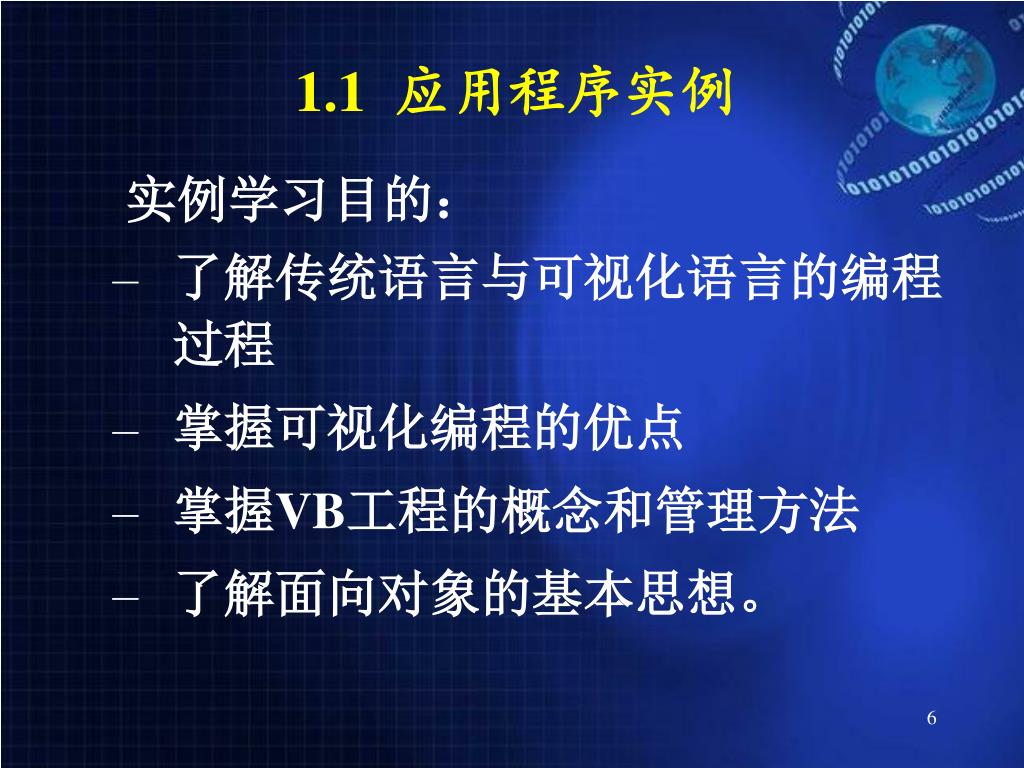 1.1 应用程序实例

实例学习目的：

– 了解传统语言与可视化语言的编程过程

– 掌握可视化编程的优点

– 掌握VB工程的概念和管理方法

– 了解面向对象的基本思想。

6